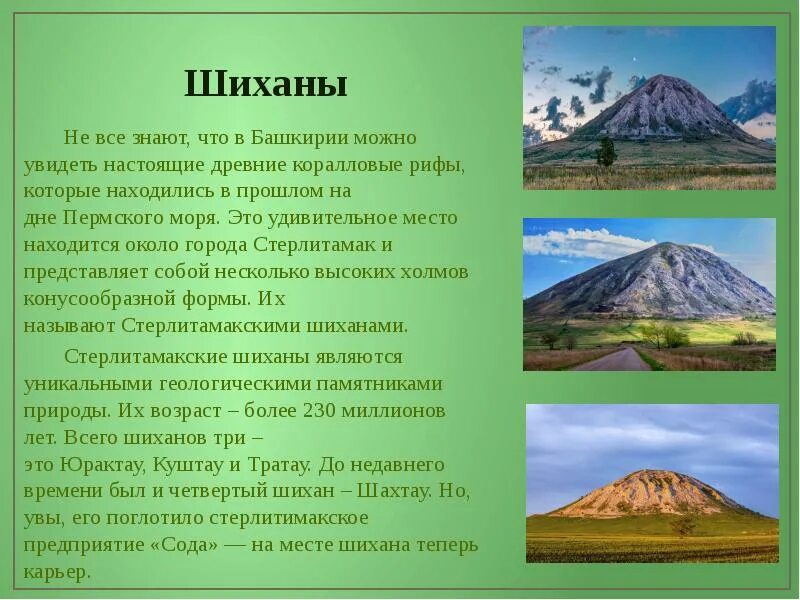 Шиханы

Не все знают, что в Башкирии можно увидеть настоящие древние коралловые рифы, которые находились в прошлом на дне Пермского моря. Это удивительное место находится около города Стерлитамак и представляет собой несколько высоких холмов конусообразной формы. Их называют Стерлитамакскими шиханами.

Стерлитамакские шиханы являются уникальными геологическими памятниками природы. Их возраст – более 230 миллионов лет. Всего шиханов три – это Юрактау, Куштау и Тратау. До недавнего времени был и четвертый шихан – Шахтау. Но, увы, его поглотило стерлитимакское предприятие «Сода» — на месте шихана теперь карьер.